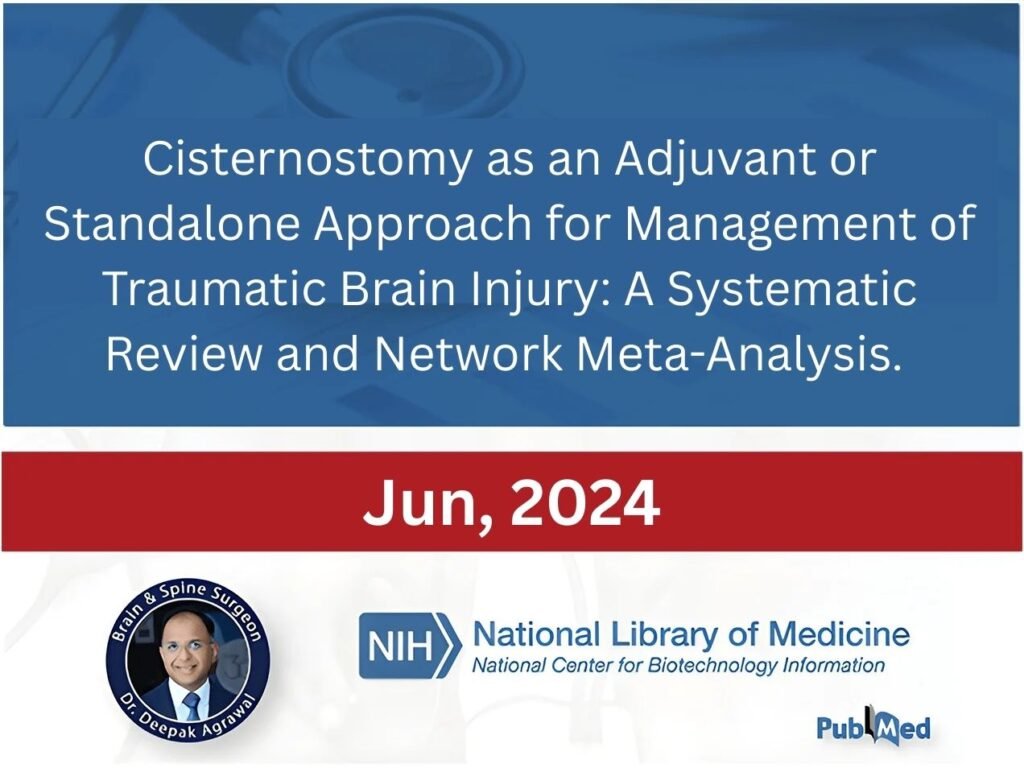 Cisternostomy as an Adjuvant or Standalone Approach for Management of Traumatic Brain Injury: A Systematic Review and Network Meta-Analysis.

Jun, 2024

Brain & Spine Surgeon
Dr. Deepak Agrawal

NIH National Library of Medicine
National Center for Biotechnology Information

PubMed